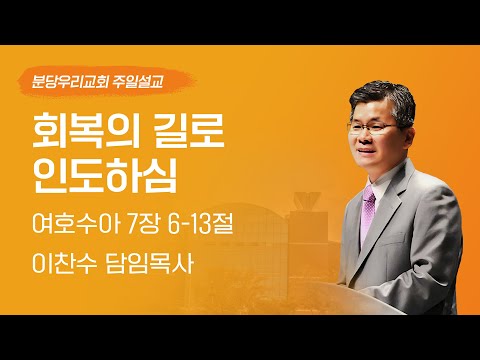 분당우리교회 주일설교

회복의 길로 인도하심

여호수아 7장 6-13절

이찬수 담임목사